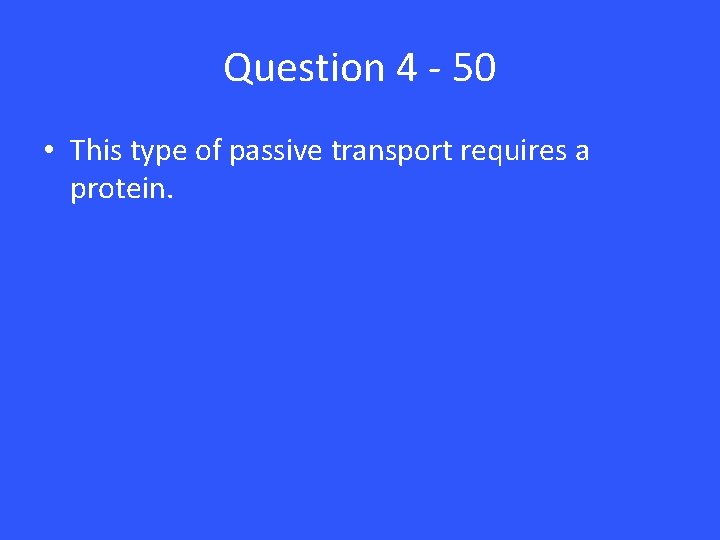 Question 4 - 50

• This type of passive transport requires a protein.